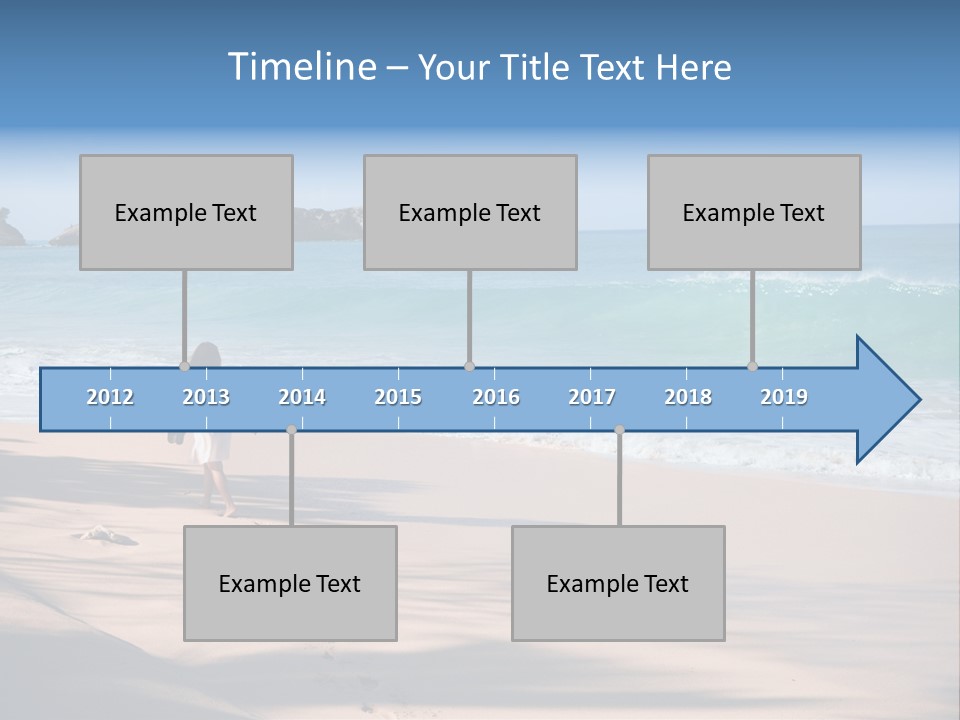 Timeline – Your Title Text Here

Example Text

Example Text

Example Text

2012 2013 2014 2015 2016 2017 2018 2019

Example Text

Example Text